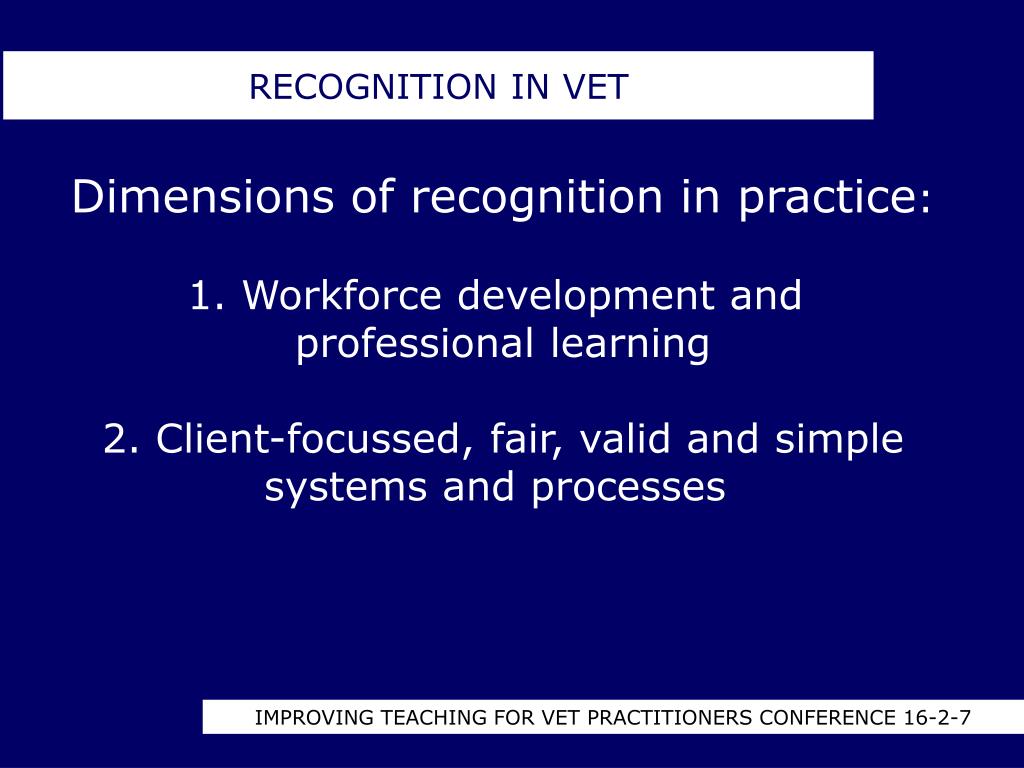 RECOGNITION IN VET

Dimensions of recognition in practice:

1. Workforce development and professional learning

2. Client-focussed, fair, valid and simple systems and processes

IMPROVING TEACHING FOR VET PRACTITIONERS CONFERENCE 16-2-7